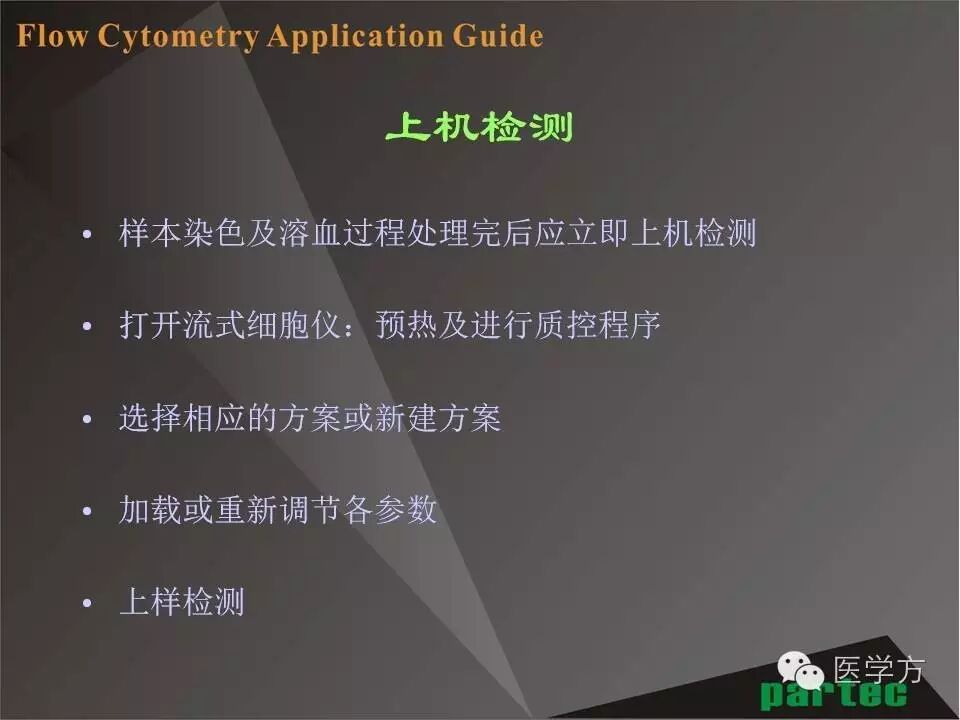 Flow Cytometry Application Guide

上机检测

• 样本染色及溶血过程处理完后应立即上机检测

• 打开流式细胞仪：预热及进行质控程序

• 选择相应的方案或新建方案

• 加载或重新调节各参数

• 上样检测

医学方

partec